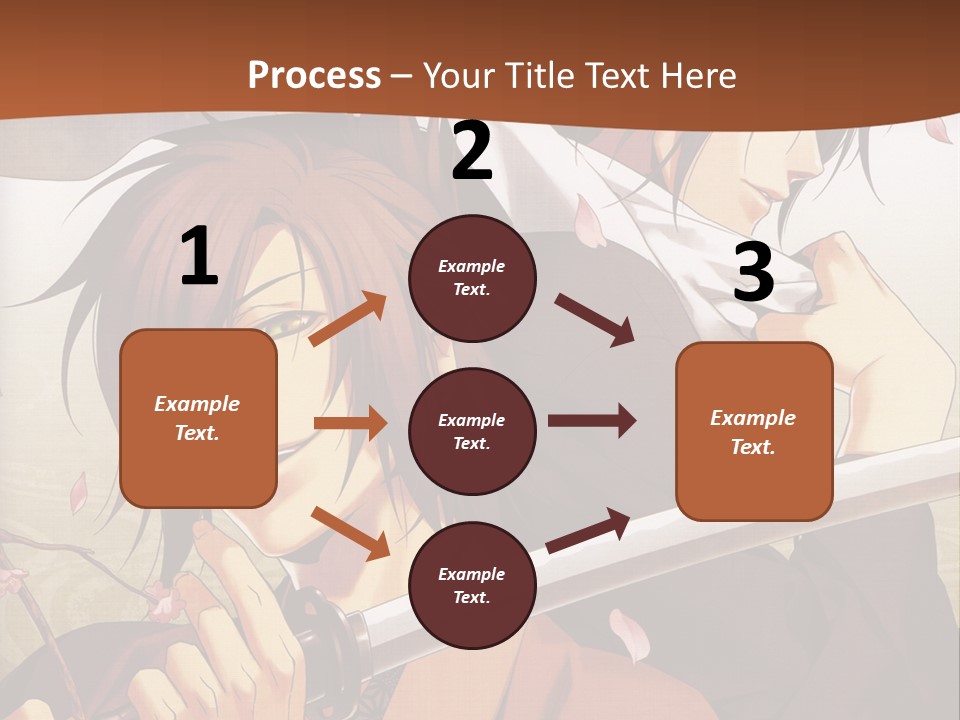 Process – Your Title Text Here

1

Example Text.

2

Example Text.

Example Text.

Example Text.

3

Example Text.